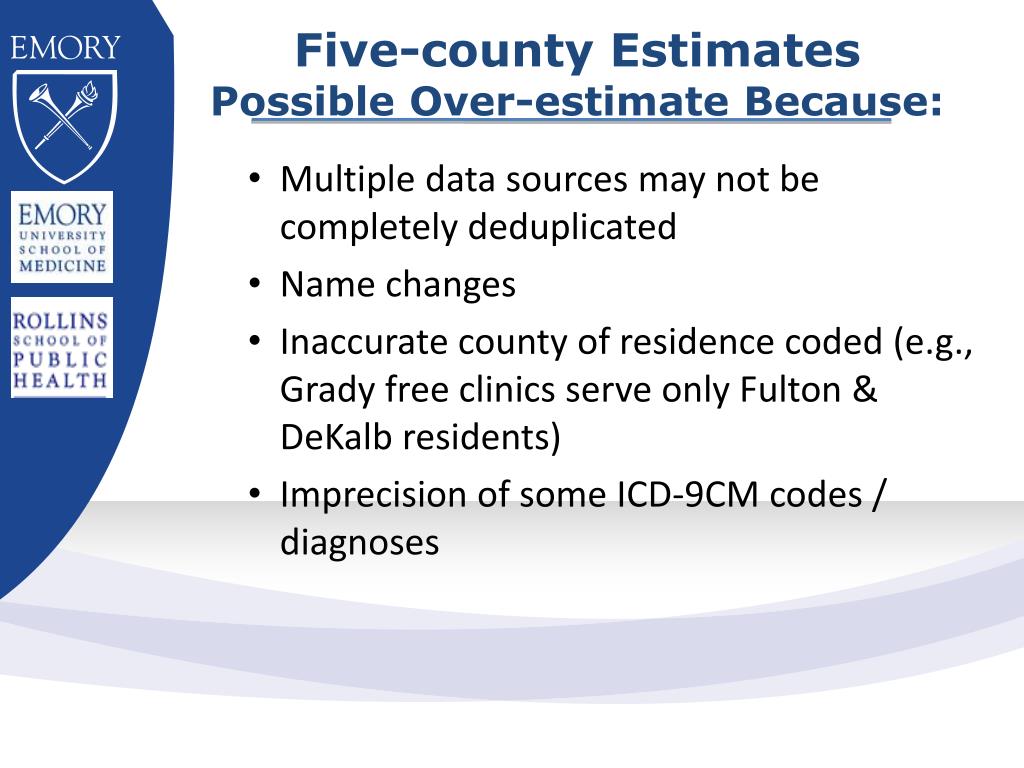 EMORY

EMORY UNIVERSITY SCHOOL OF MEDICINE

ROLLINS SCHOOL OF PUBLIC HEALTH

Five-county Estimates
Possible Over-estimate Because:

• Multiple data sources may not be completely deduplicated
• Name changes
• Inaccurate county of residence coded (e.g., Grady free clinics serve only Fulton & DeKalb residents)
• Imprecision of some ICD-9CM codes / diagnoses